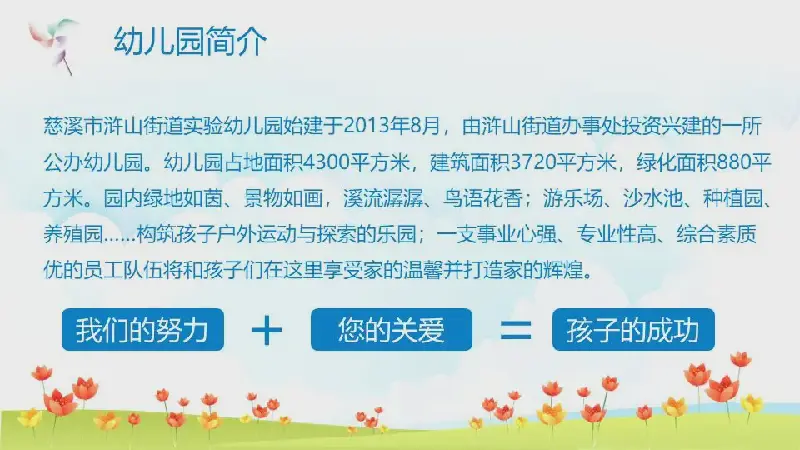 幼儿园简介

慈溪市浒山街道实验幼儿园始建于2013年8月，由浒山街道办事处投资兴建的一所公办幼儿园。幼儿园占地面积4300平方米，建筑面积3720平方米，绿化面积880平方米。园内绿地如茵、景物如画，溪流潺潺、鸟语花香；游乐场、沙水池、种植园、养殖园……构筑孩子户外运动与探索的乐园；一支事业心强、专业性高、综合素质优的员工队伍将和孩子们在这里享受家的温馨并打造家的辉煌。

我们的努力 + 您的关爱 = 孩子的成功